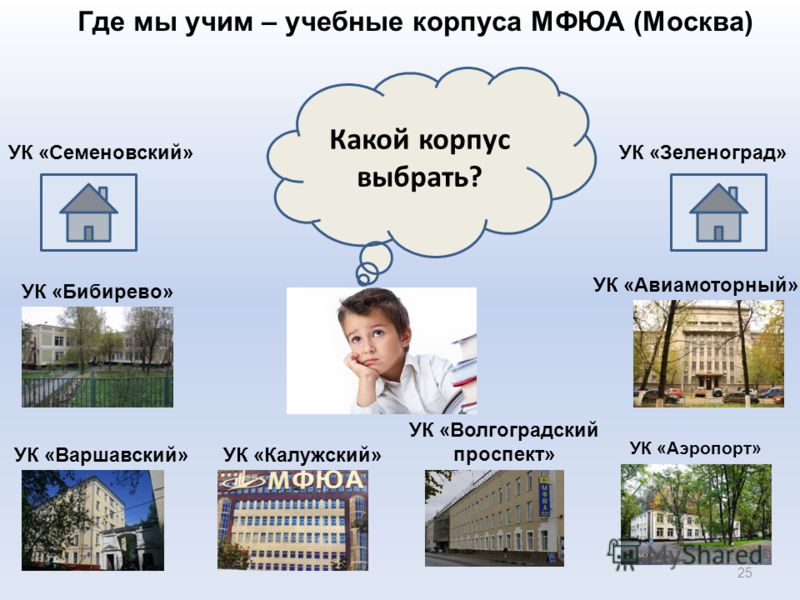 Где мы учим – учебные корпуса МФЮА (Москва)

Какой корпус выбрать?

УК «Семеновский»

УК «Зеленоград»

УК «Бибирево»

УК «Авиамоторный»

УК «Варшавский»

УК «Калужский»

МФЮА

УК «Волгоградский проспект»

УК «Аэропорт»

MyShared

25